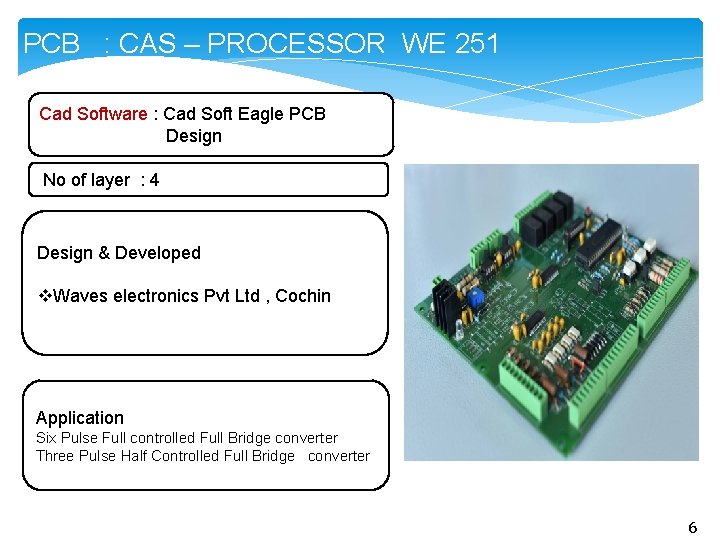 PCB : CAS – PROCESSOR WE 251

Cad Software : Cad Soft Eagle PCB Design

No of layer : 4

Design & Developed

❖Waves electronics Pvt Ltd , Cochin

Application
Six Pulse Full controlled Full Bridge converter
Three Pulse Half Controlled Full Bridge converter

6